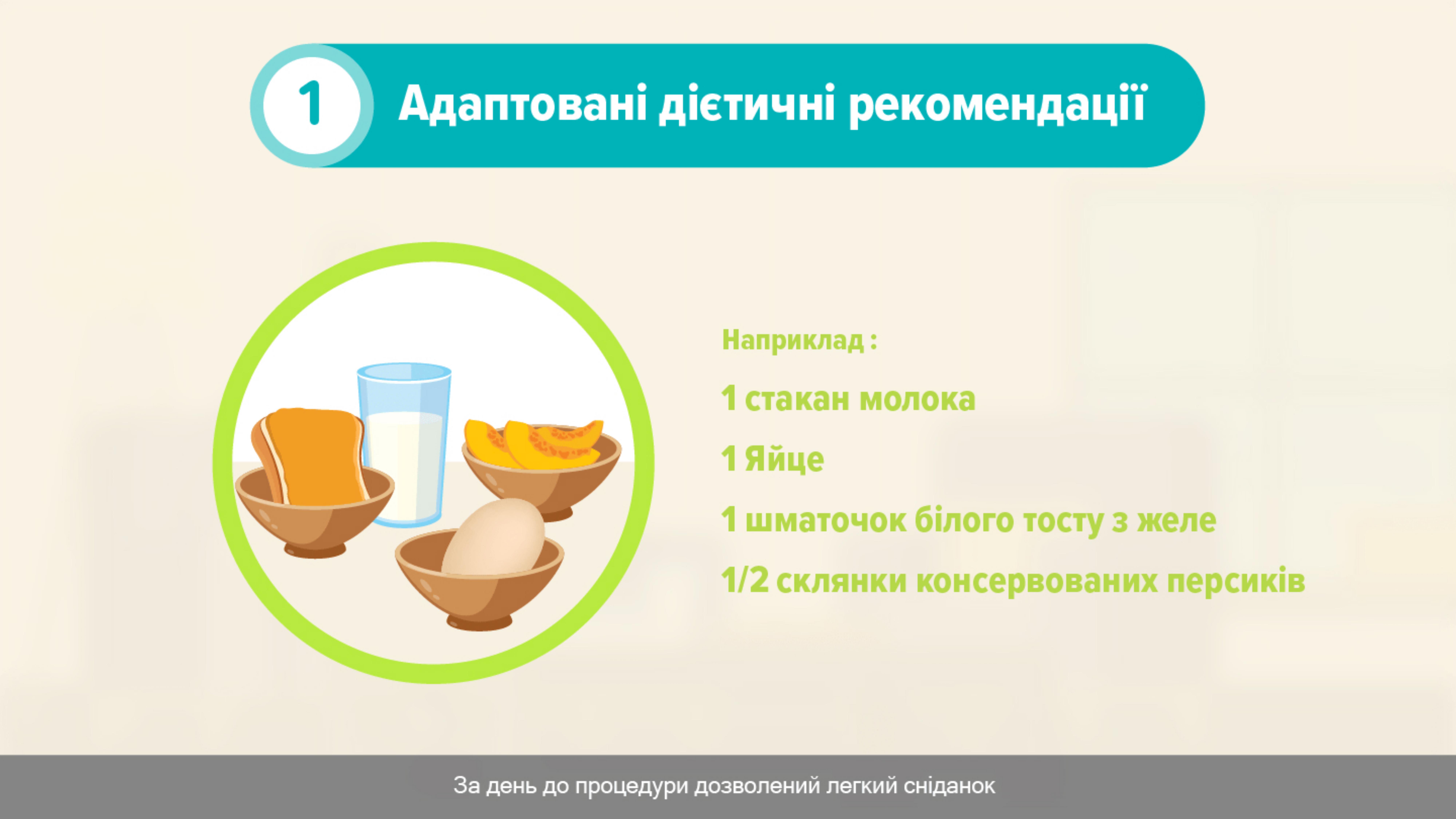 1 Адаптовані дієтичні рекомендації

Наприклад :

1 стакан молока

1 Яйце

1 шматочок білого тосту з желе

1/2 склянки консервованих персиків

За день до процедури дозволений легкий сніданок